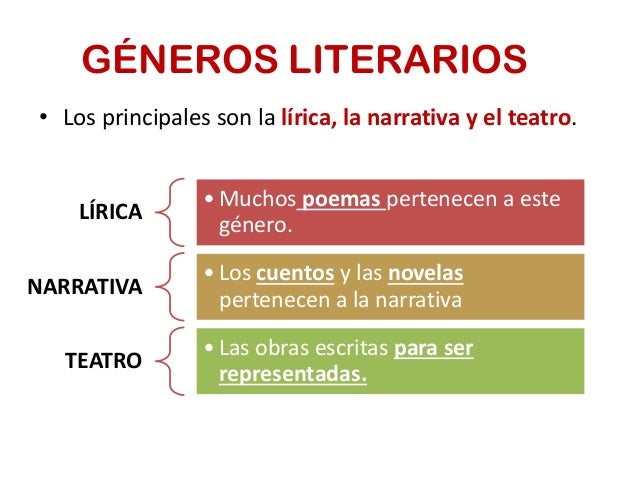 GÉNEROS LITERARIOS

• Los principales son la lírica, la narrativa y el teatro.

LÍRICA

• Muchos poemas pertenecen a este género.

NARRATIVA

• Los cuentos y las novelas pertenecen a la narrativa

TEATRO

• Las obras escritas para ser representadas.